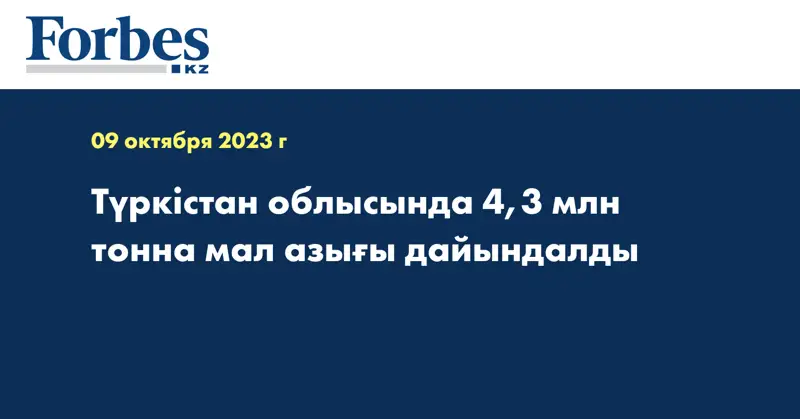 Forbes
KZ

09 октября 2023 г

Түркістан облысында 4,3 млн тонна мал азығы дайындалды